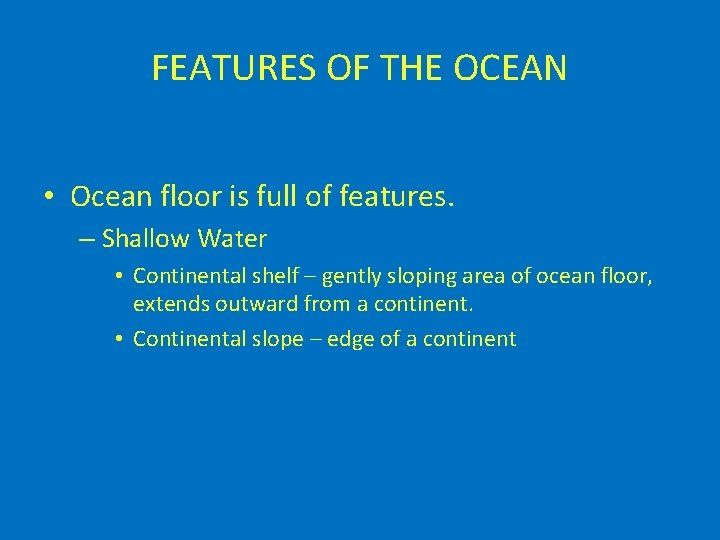 FEATURES OF THE OCEAN

• Ocean floor is full of features.
– Shallow Water
• Continental shelf – gently sloping area of ocean floor, extends outward from a continent.
• Continental slope – edge of a continent